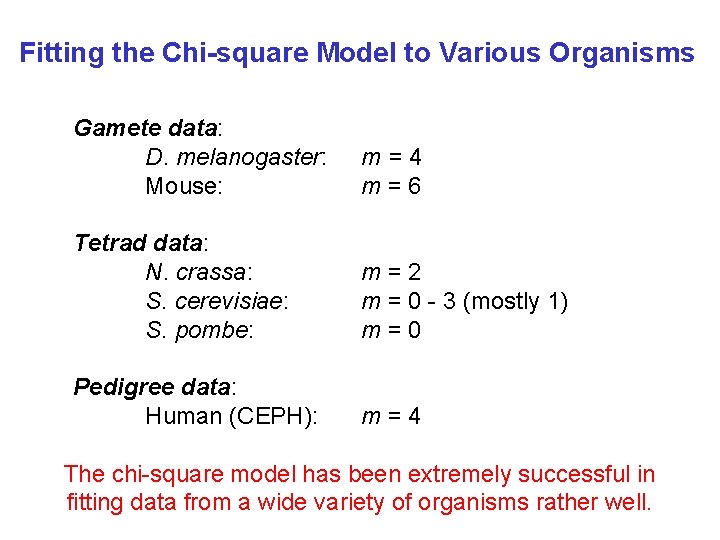 Fitting the Chi-square Model to Various Organisms

Gamete data:
D. melanogaster: $m = 4$
Mouse: $m = 6$

Tetrad data:
N. crassa: $m = 2$
S. cerevisiae: $m = 0 - 3$ (mostly 1)
S. pombe: $m = 0$

Pedigree data:
Human (CEPH): $m = 4$

The chi-square model has been extremely successful in fitting data from a wide variety of organisms rather well.